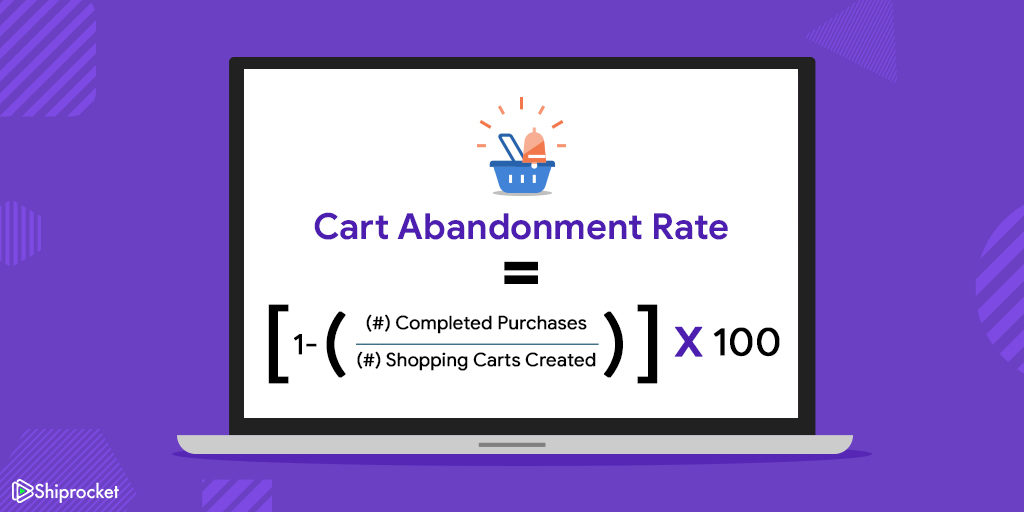 Cart Abandonment Rate

=

$\left[1-\left(\frac{\text{(\#) Completed Purchases}}{\text{(\#) Shopping Carts Created}}\right)\right] \times 100$

Shiprocket